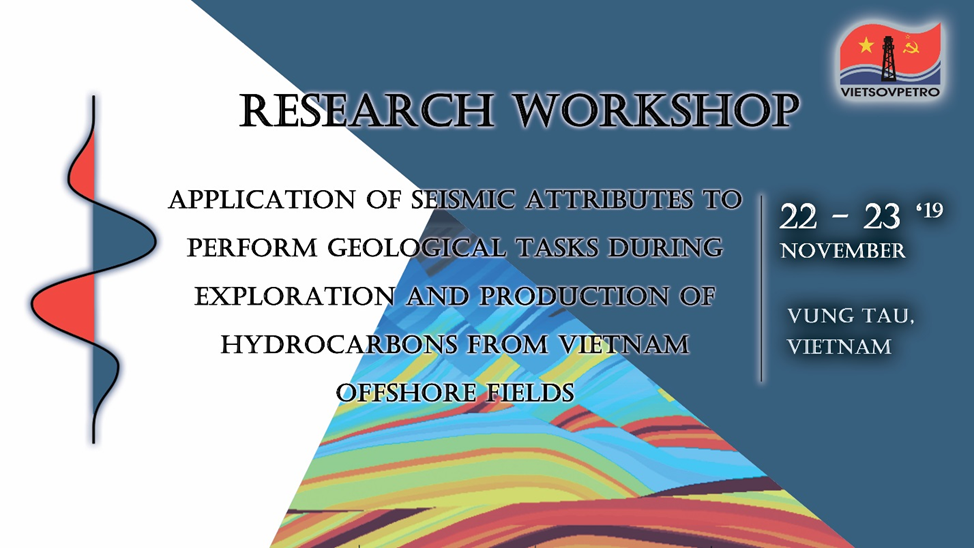 VIETSOVPETRO

RESEARCH WORKSHOP

APPLICATION OF SEISMIC ATTRIBUTES TO PERFORM GEOLOGICAL TASKS DURING EXPLORATION AND PRODUCTION OF HYDROCARBONS FROM VIETNAM OFFSHORE FIELDS

22 - 23 '19
NOVEMBER

VUNG TAU, VIETNAM